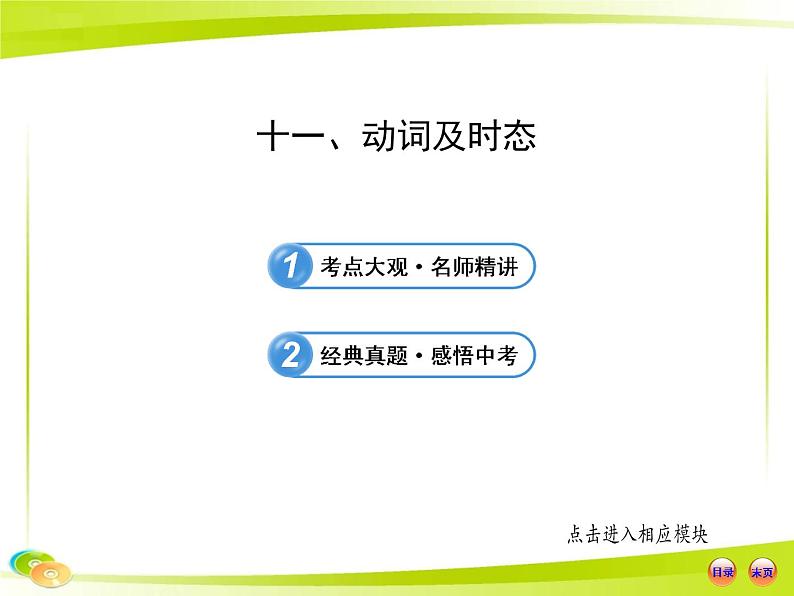 十一、动词及时态

1 考点大观·名师精讲

2 经典真题·感悟中考

点击进入相应模块

目录 末页